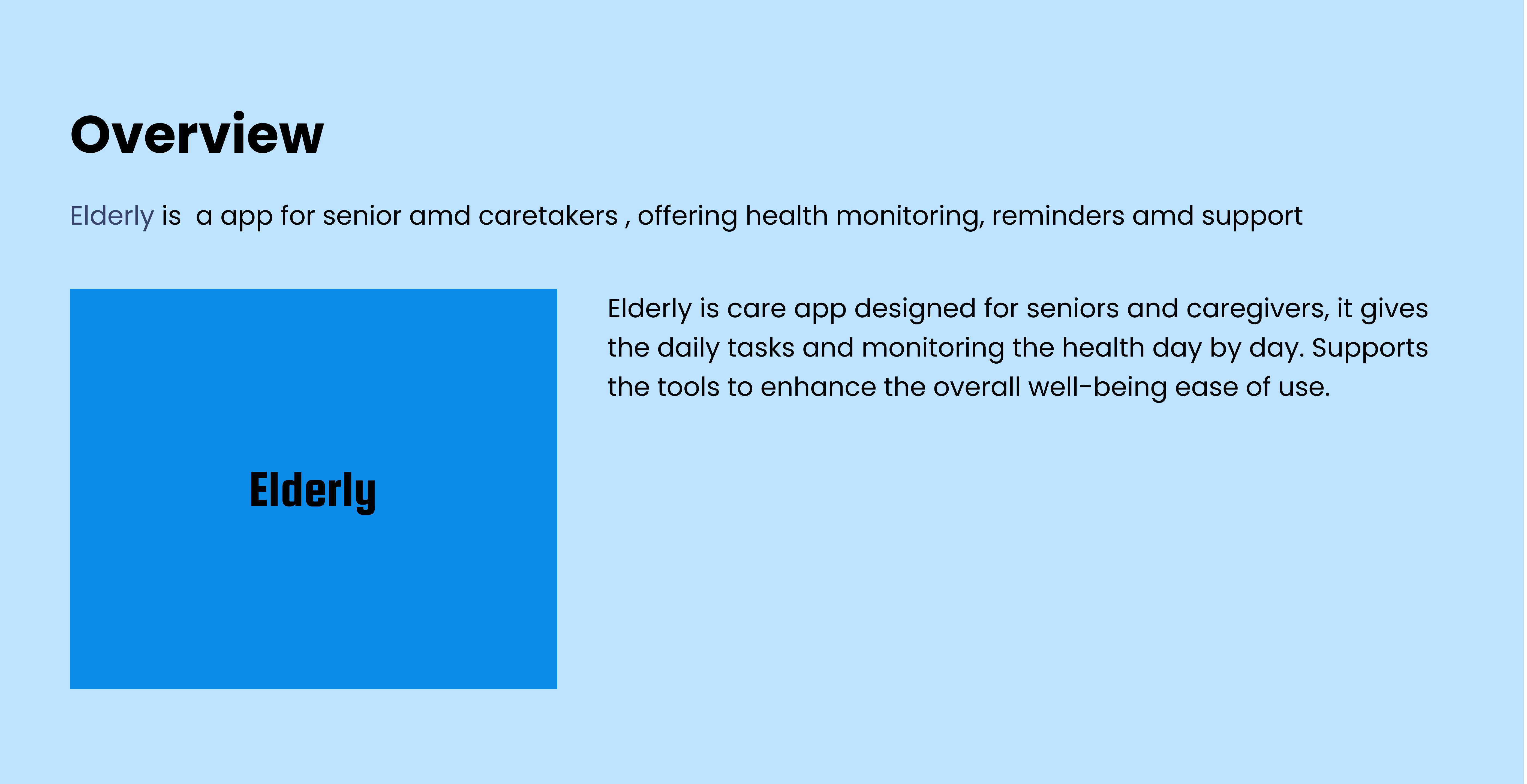 Overview

Elderly is  a app for senior amd caretakers , offering health monitoring, reminders amd support

Elderly

Elderly is care app designed for seniors and caregivers, it gives the daily tasks and monitoring the health day by day. Supports the tools to enhance the overall well-being ease of use.